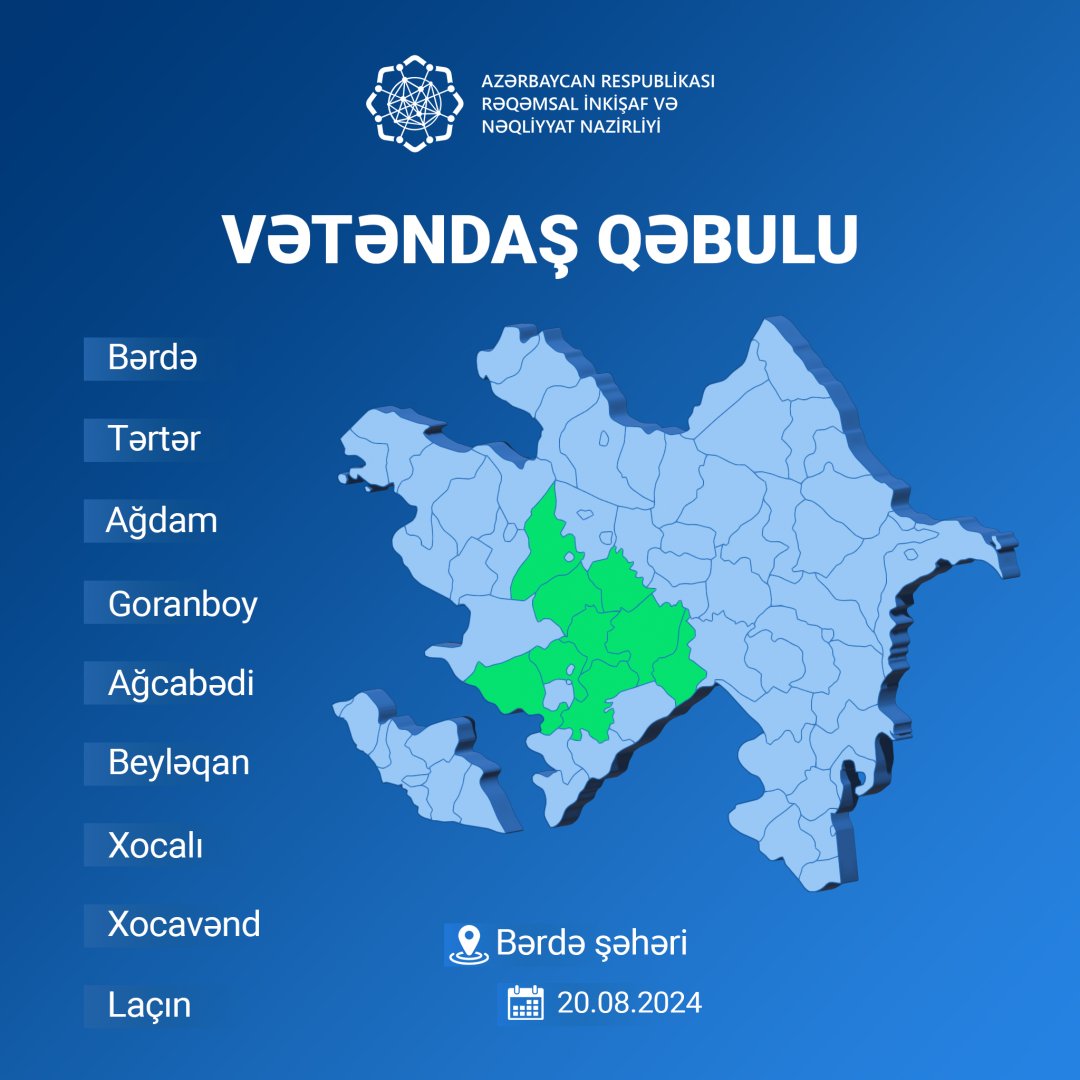 AZƏRBAYCAN RESPUBLİKASI RƏQƏMSAL İNKİŞAF VƏ NƏQLİYYAT NAZİRLİYİ

VƏTƏNDAŞ QƏBULU

Bərdə

Tərtər

Ağdam

Goranboy

Ağcabədi

Beyləqan

Xocalı

Xocavənd

Laçın

Bərdə şəhəri

20.08.2024